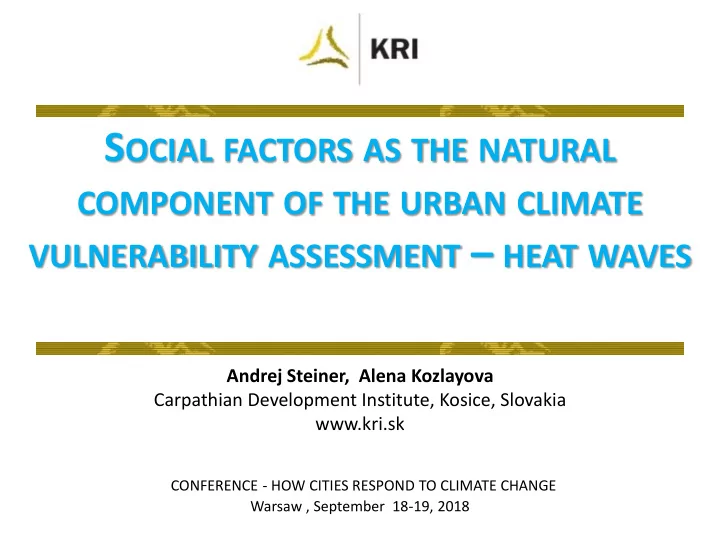 KRI

SOCIAL FACTORS AS THE NATURAL COMPONENT OF THE URBAN CLIMATE VULNERABILITY ASSESSMENT – HEAT WAVES

Andrej Steiner, Alena Kozlayova
Carpathian Development Institute, Kosice, Slovakia
www.kri.sk

CONFERENCE - HOW CITIES RESPOND TO CLIMATE CHANGE
Warsaw , September 18-19, 2018